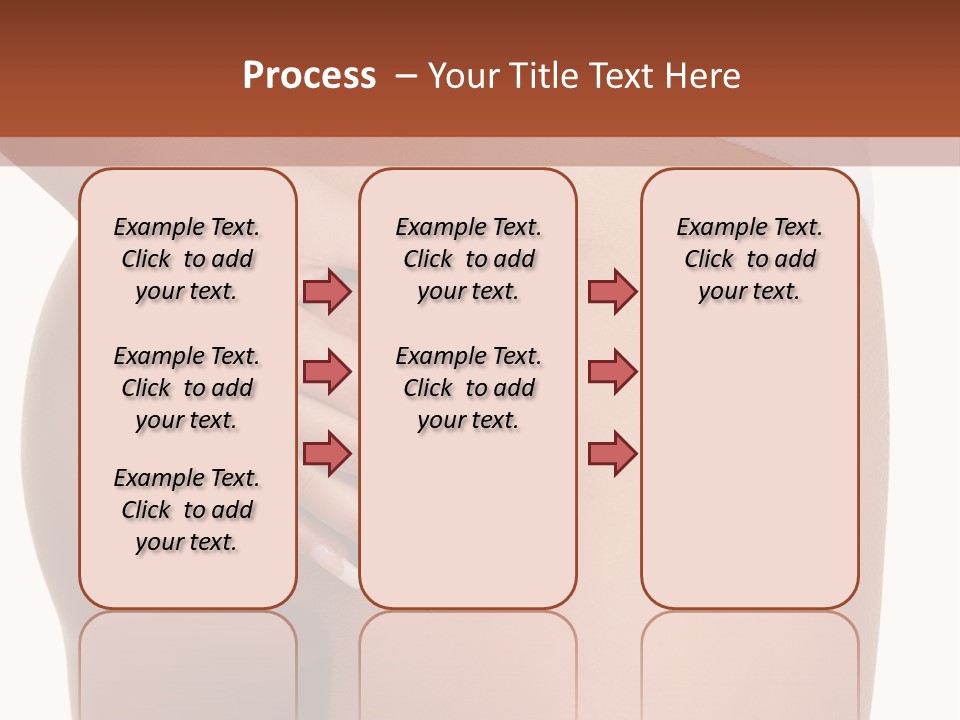 Process – Your Title Text Here

Example Text. Click to add your text.

Example Text. Click to add your text.

Example Text. Click to add your text.

Example Text. Click to add your text.

Example Text. Click to add your text.

Example Text. Click to add your text.